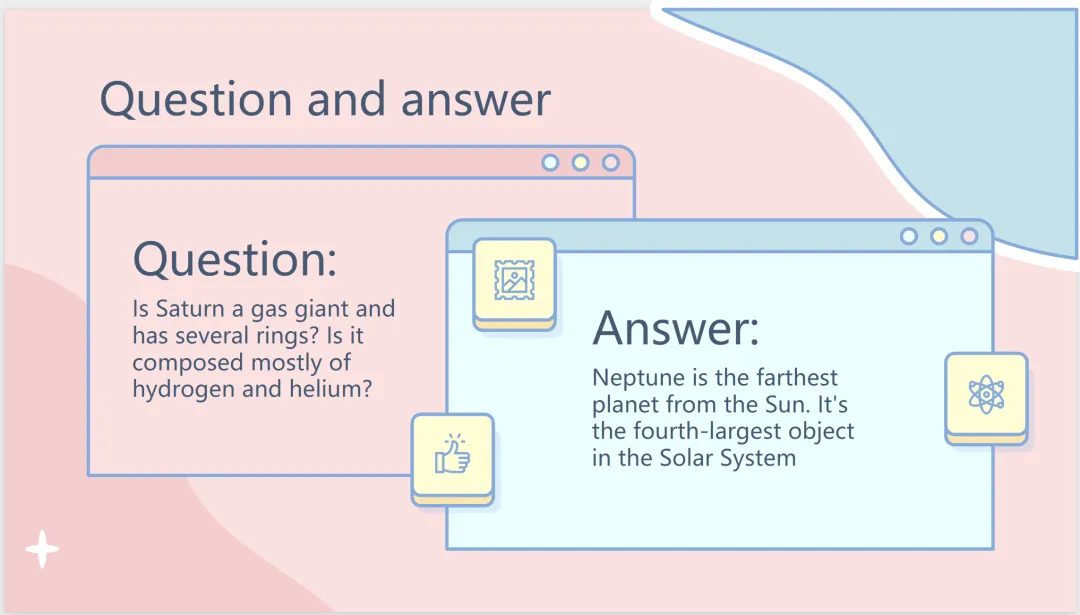 Question and answer

Question:

Is Saturn a gas giant and has several rings? Is it composed mostly of hydrogen and helium?

Answer:

Neptune is the farthest planet from the Sun. It's the fourth-largest object in the Solar System